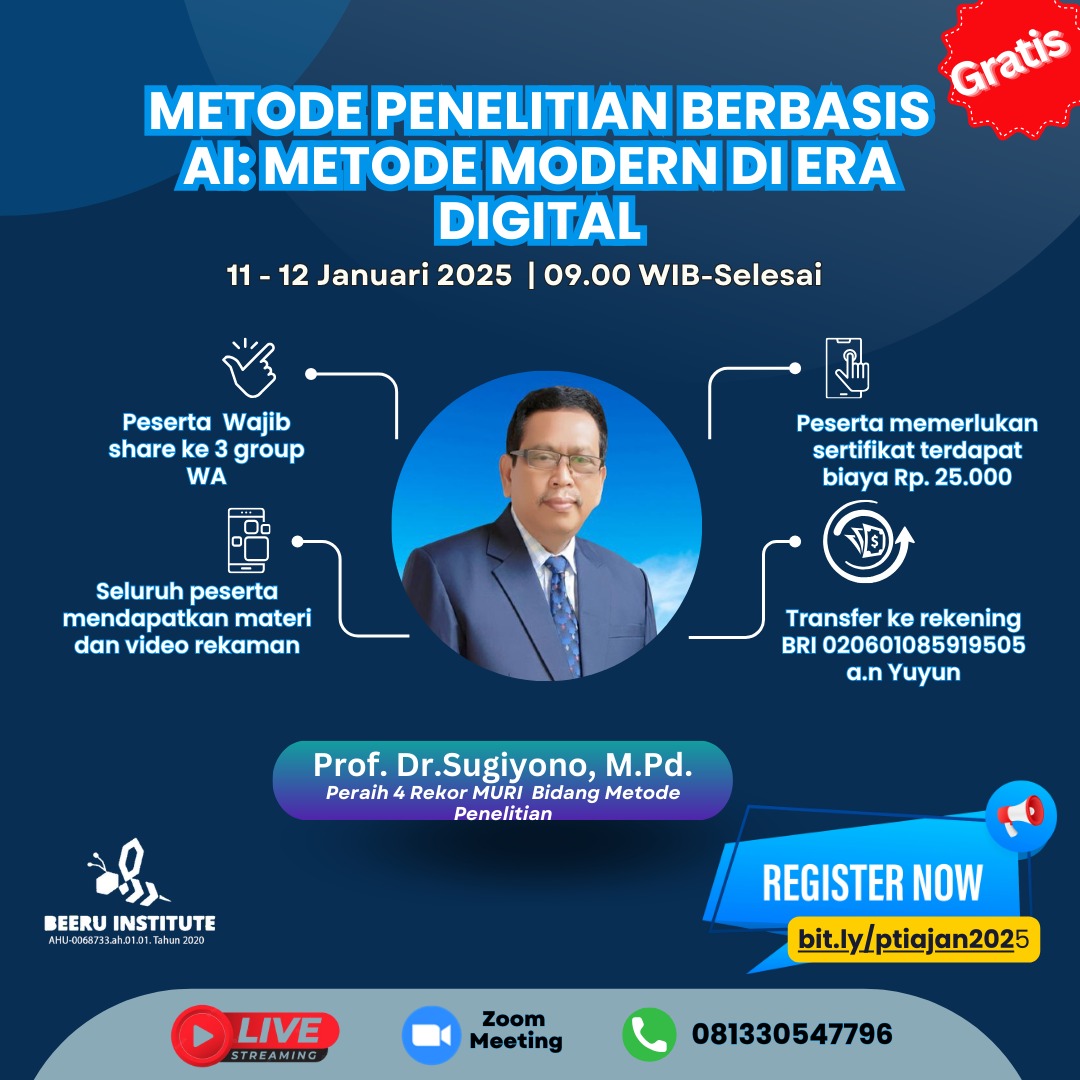 Gratis

METODE PENELITIAN BERBASIS AI: METODE MODERN DI ERA DIGITAL

11 - 12 Januari 2025 | 09.00 WIB-Selesai

Peserta Wajib share ke 3 group WA

Seluruh peserta mendapatkan materi dan video rekaman

Peserta memerlukan sertifikat terdapat biaya Rp. 25.000

Transfer ke rekening BRI 020601085919505 a.n Yuyun

Prof. Dr.Sugiyono, M.Pd.
Peraih 4 Rekor MURI Bidang Metode Penelitian

BEERU INSTITUTE
AHU-0068733.ah.01.01. Tahun 2020

REGISTER NOW
bit.ly/ptiajan2025

LIVE STREAMING

Zoom Meeting

081330547796